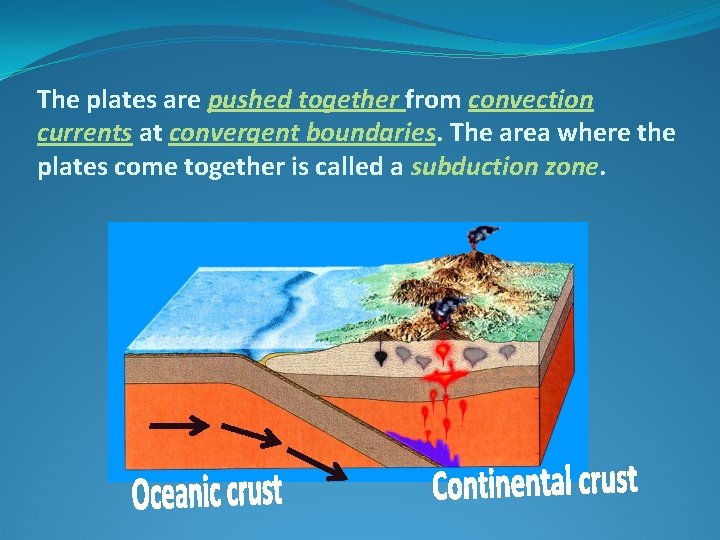 The plates are pushed together from convection currents at convergent boundaries. The area where the plates come together is called a subduction zone.

Oceanic crust

Continental crust